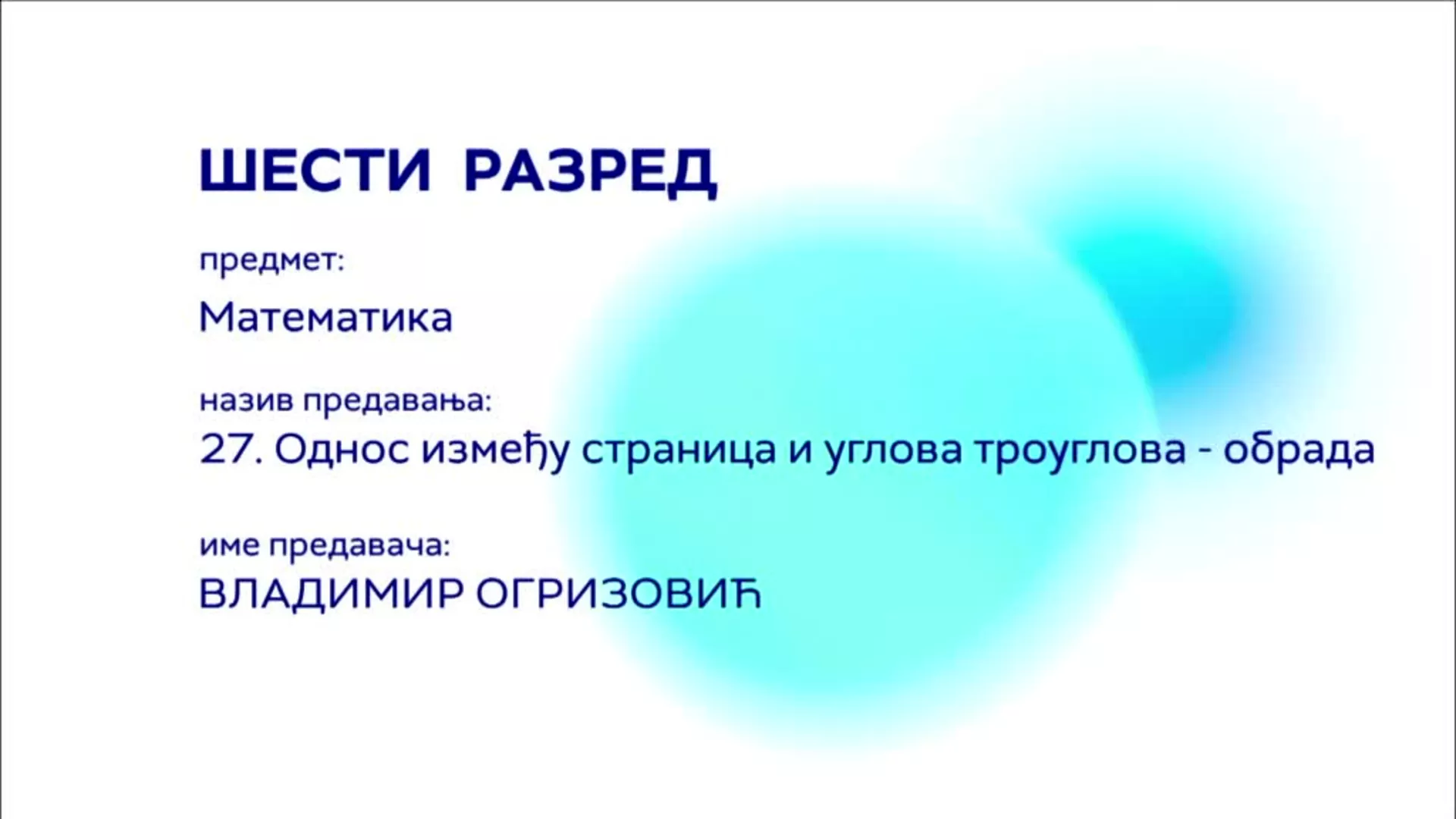 ШЕСТИ РАЗРЕД

предмет:

Математика

назив предавања:

27. Однос између страница и углова троуглова - обрада

име предавача:

ВЛАДИМИР ОГРИЗОВИЋ